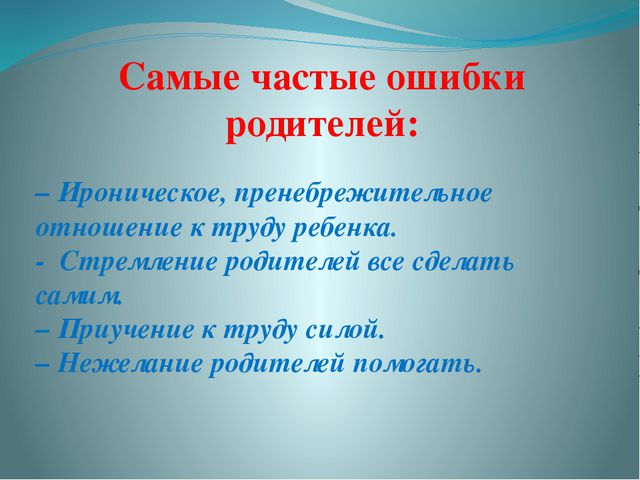 Самые частые ошибки родителей:

– Ироническое, пренебрежительное отношение к труду ребенка.
- Стремление родителей все сделать самим.
– Приучение к труду силой.
– Нежелание родителей помогать.